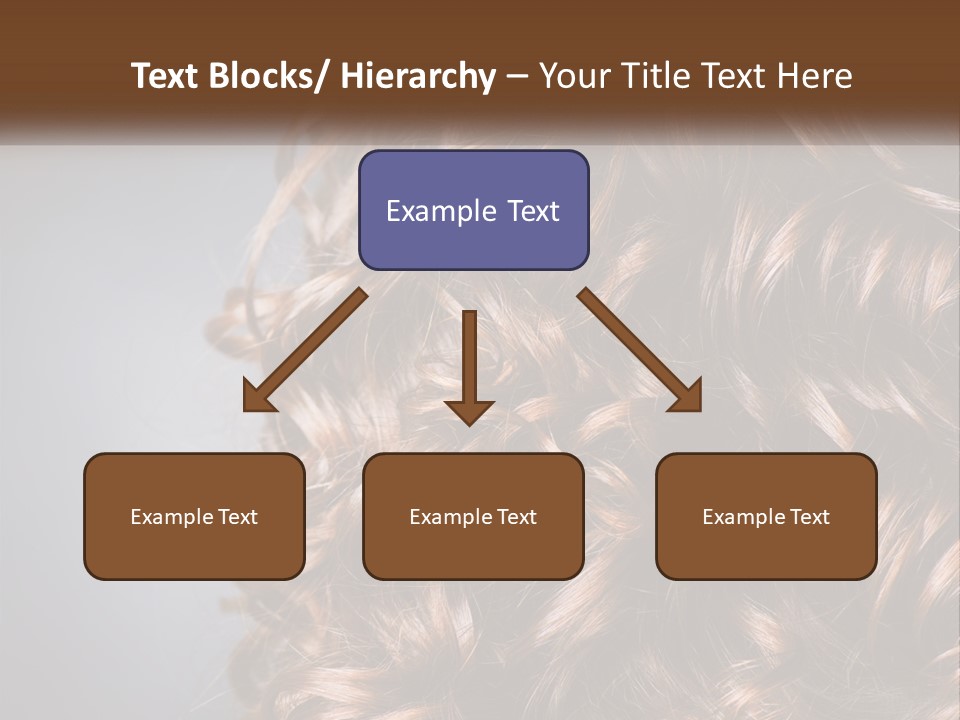 Text Blocks/ Hierarchy – Your Title Text Here

Example Text

Example Text

Example Text

Example Text